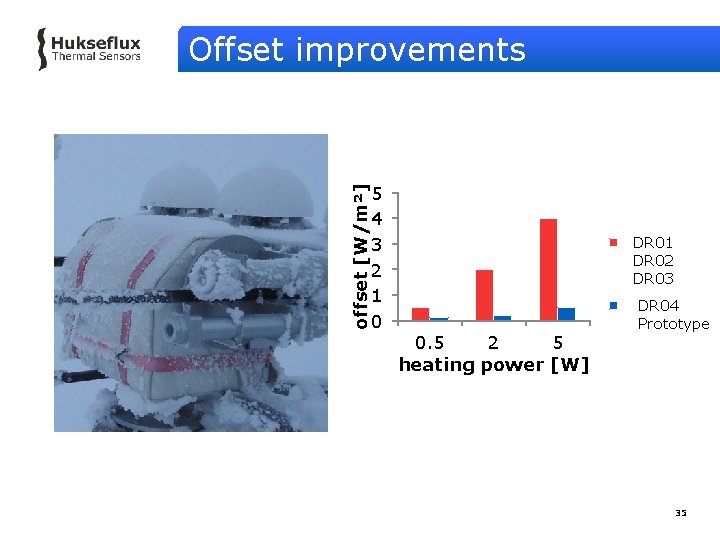 Hukseflux
Thermal Sensors

Offset improvements

offset [W/m²]
5
4
3
2
1
0
0.5
2
5
heating power [W]

DR01
DR02
DR03

DR04
Prototype

35